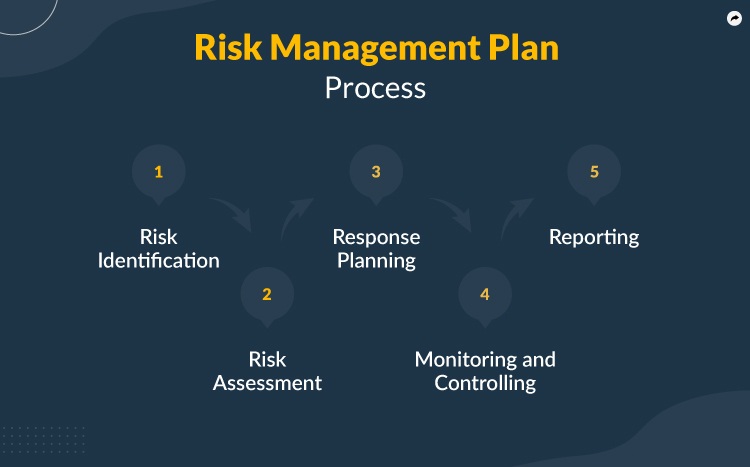 Risk Management Plan
Process

1
Risk Identification

2
Risk Assessment

3
Response Planning

4
Monitoring and Controlling

5
Reporting